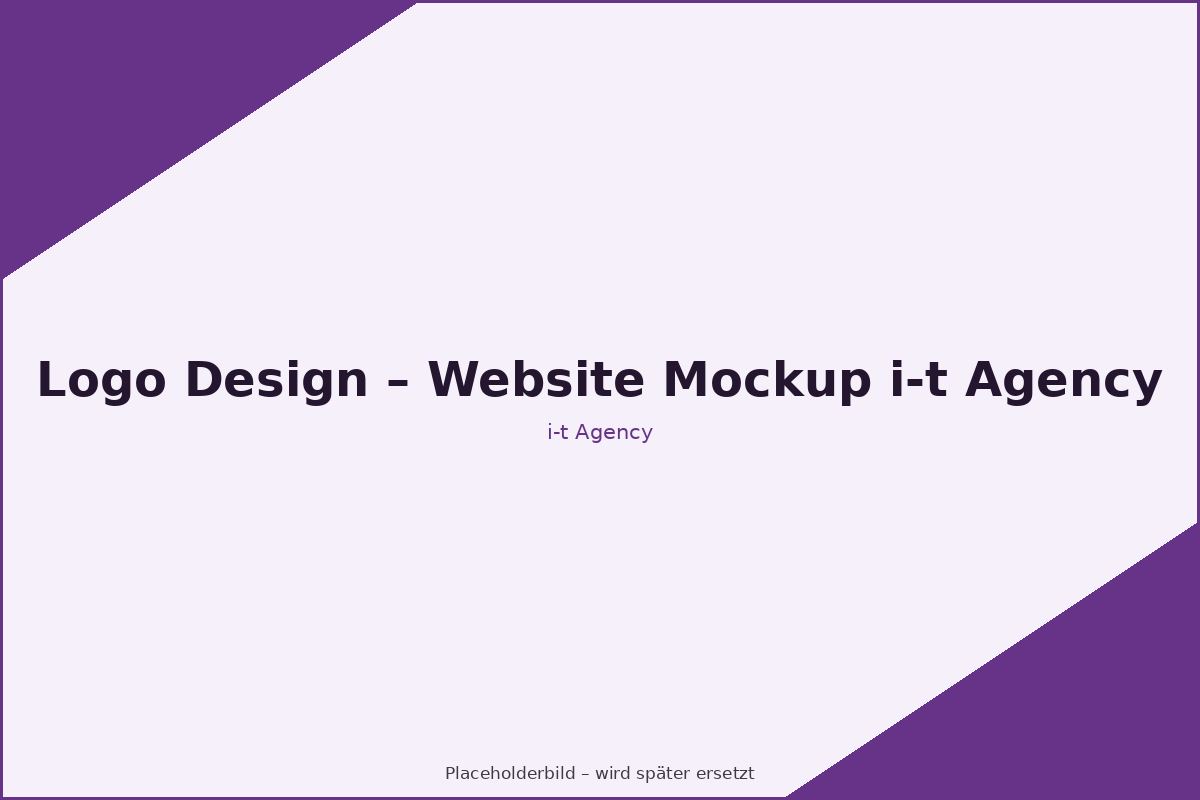 Logo Design – Website Mockup i-t Agency

i-t Agency

Placeholderbild – wird später ersetzt